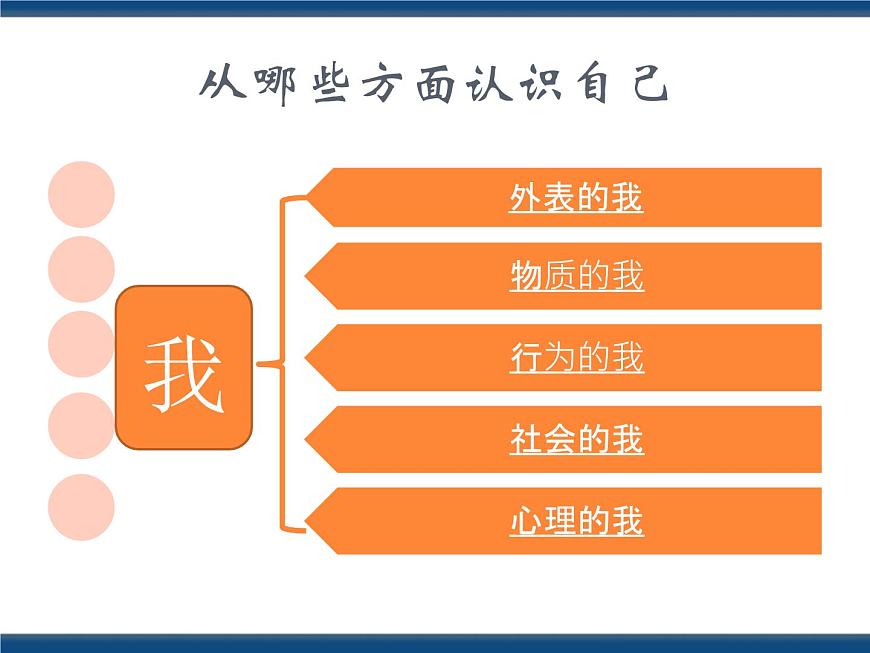 从哪些方面认识自己

我

外表的我

物质的我

行为的我

社会的我

心理的我